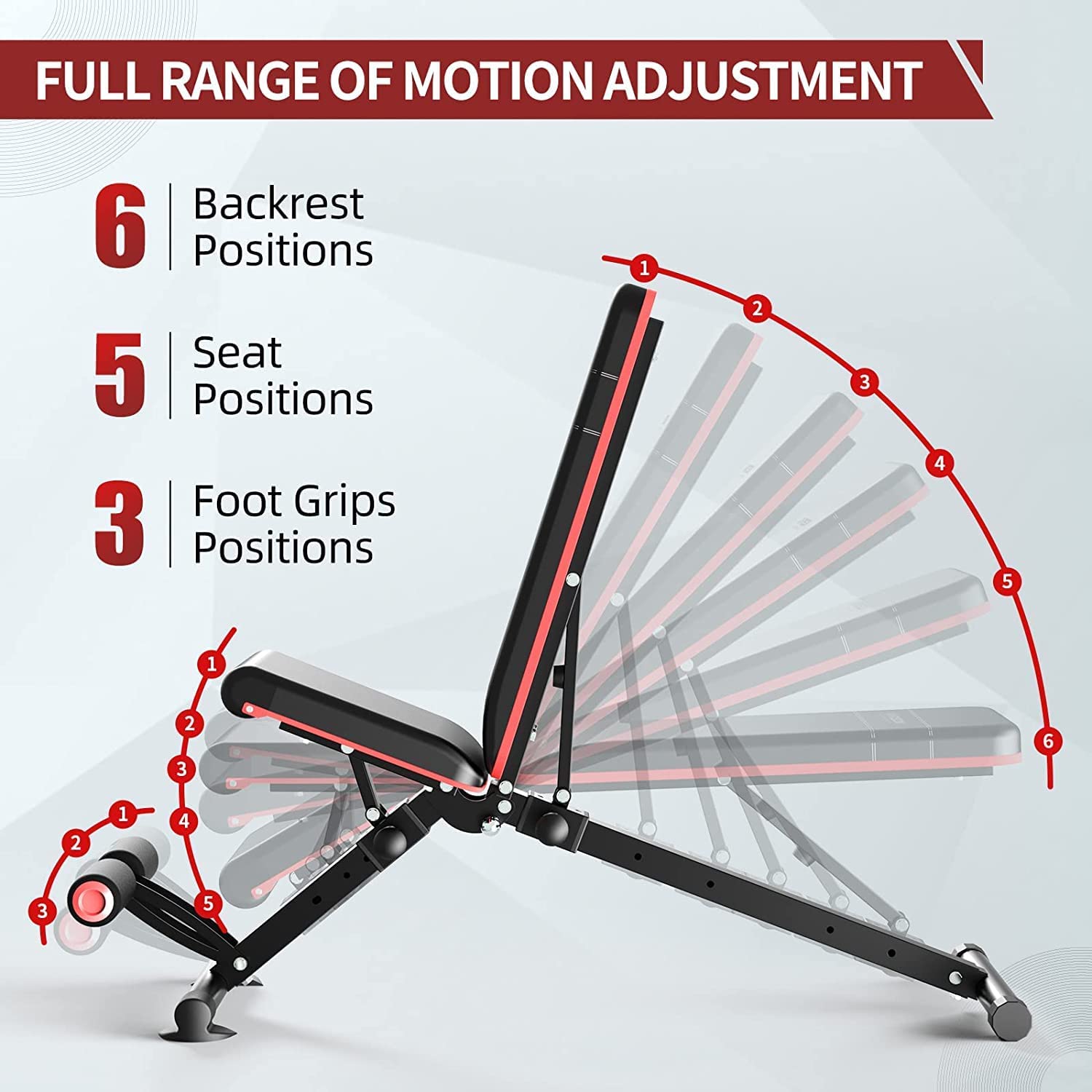 FULL RANGE OF MOTION ADJUSTMENT

6 Backrest Positions

5 Seat Positions

3 Foot Grips Positions

1
2
3
4
5
6

1
2
3
4
5

1
2
3